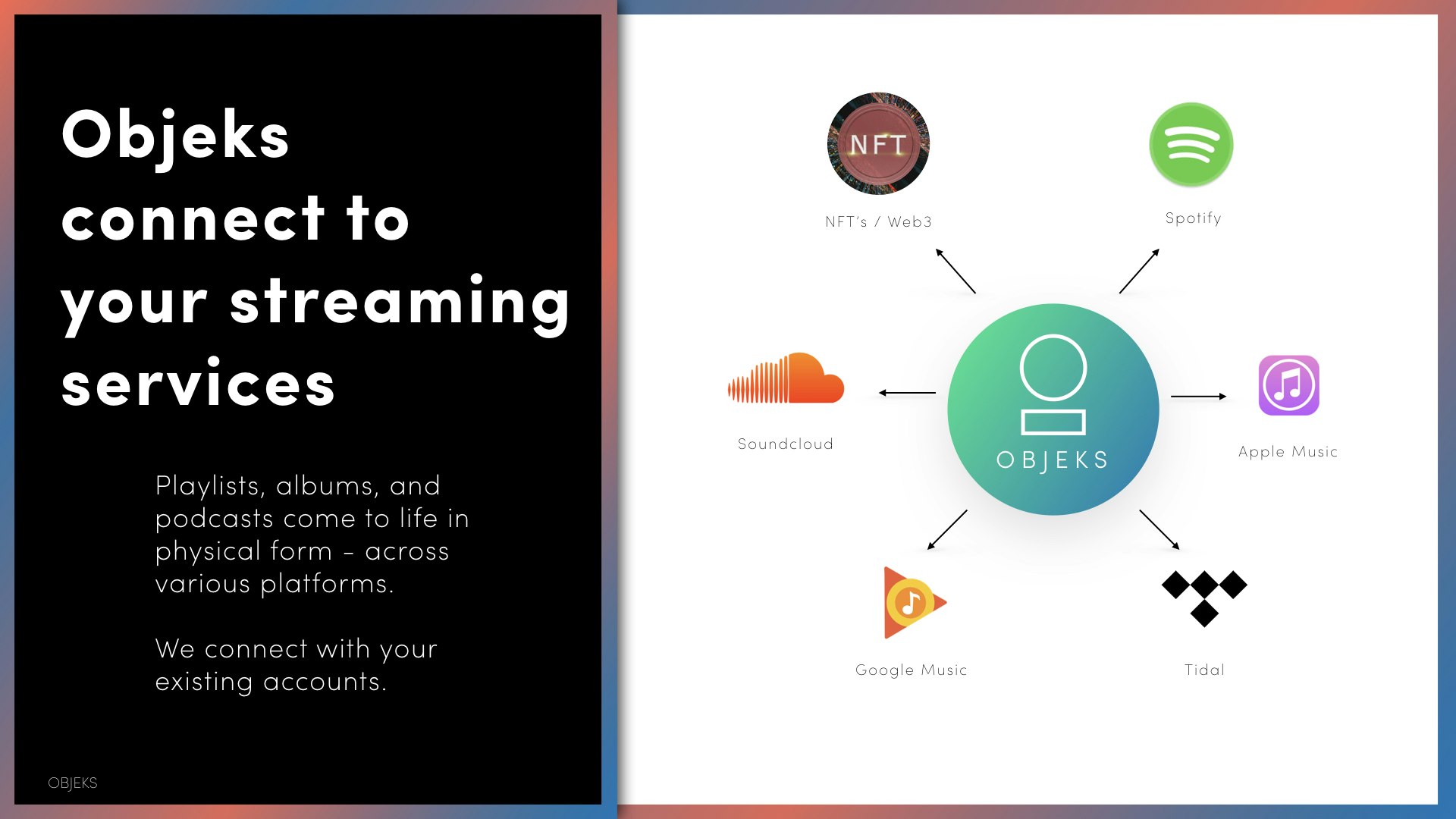 Objeks connect to your streaming services

Playlists, albums, and podcasts come to life in physical form - across various platforms.

We connect with your existing accounts.

OBJEKS

NFT

NFT's / Web3

Spotify

Soundcloud

OBJEKS

Apple Music

Google Music

Tidal